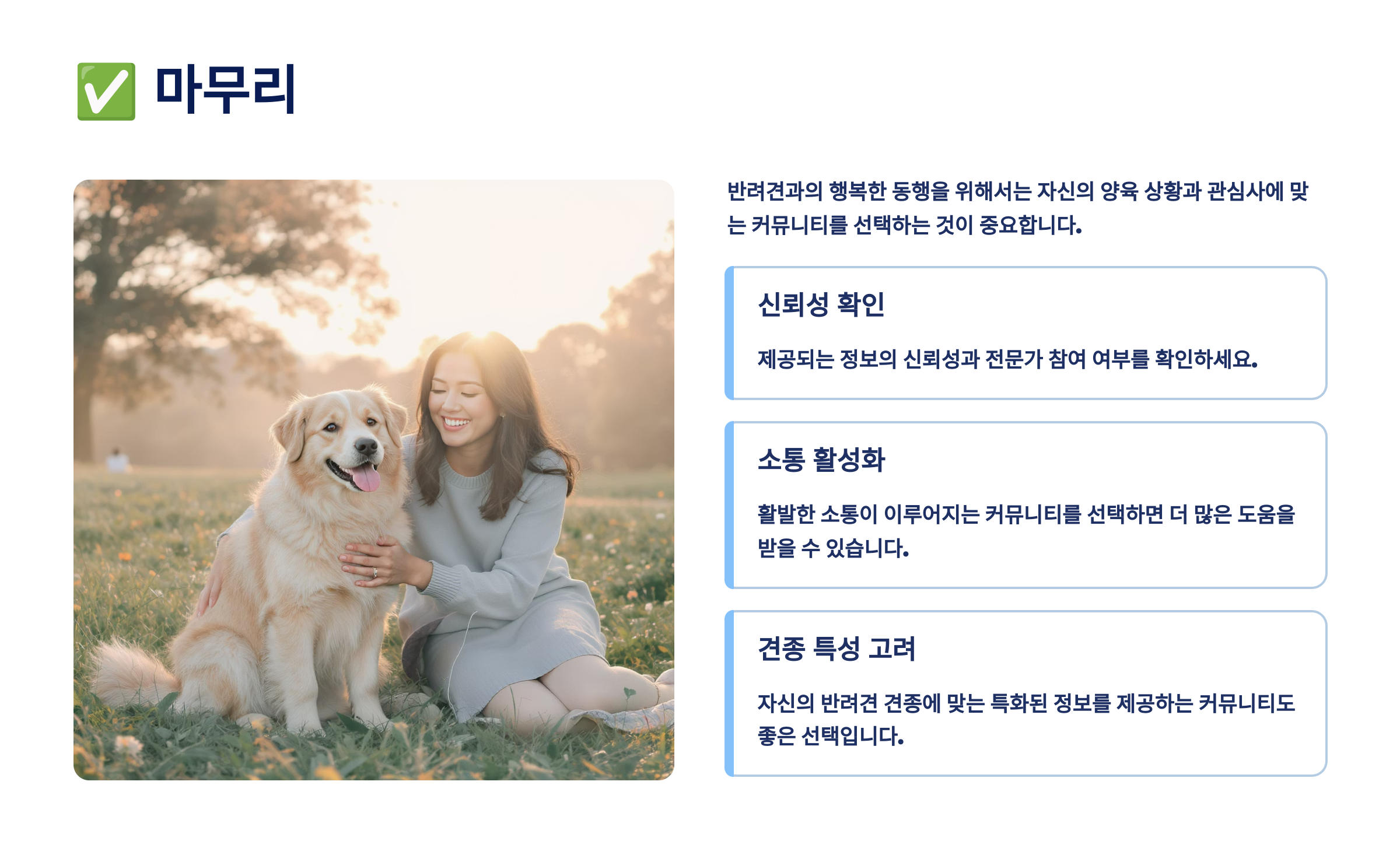 ✅ 마무리

반려견과의 행복한 동행을 위해서는 자신의 양육 상황과 관심사에 맞는 커뮤니티를 선택하는 것이 중요합니다.

신뢰성 확인

제공되는 정보의 신뢰성과 전문가 참여 여부를 확인하세요.

소통 활성화

활발한 소통이 이루어지는 커뮤니티를 선택하면 더 많은 도움을 받을 수 있습니다.

견종 특성 고려

자신의 반려견 견종에 맞는 특화된 정보를 제공하는 커뮤니티도 좋은 선택입니다.